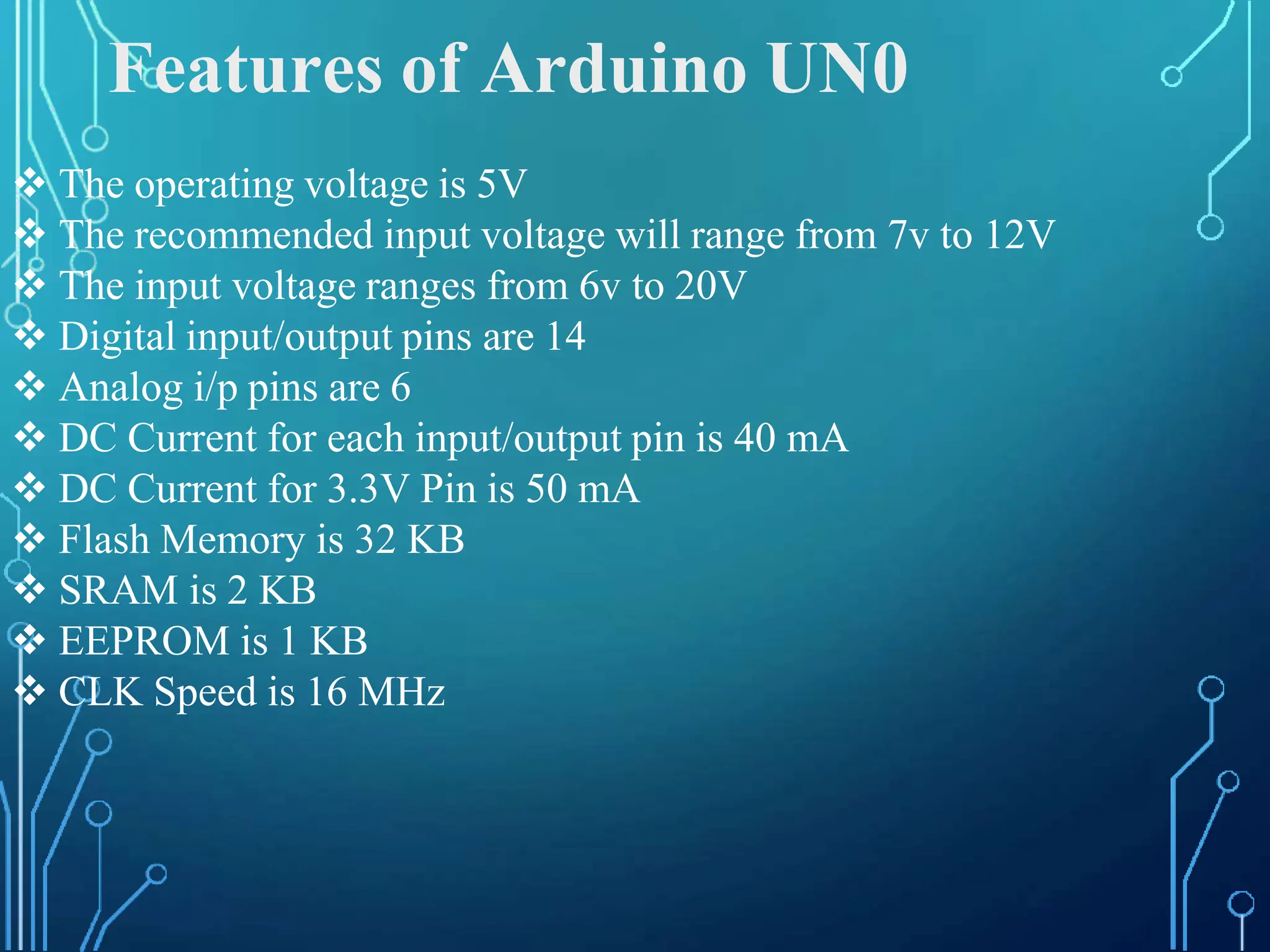 Features of Arduino UN0

❖ The operating voltage is 5V
❖ The recommended input voltage will range from 7v to 12V
❖ The input voltage ranges from 6v to 20V
❖ Digital input/output pins are 14
❖ Analog i/p pins are 6
❖ DC Current for each input/output pin is 40 mA
❖ DC Current for 3.3V Pin is 50 mA
❖ Flash Memory is 32 KB
❖ SRAM is 2 KB
❖ EEPROM is 1 KB
❖ CLK Speed is 16 MHz